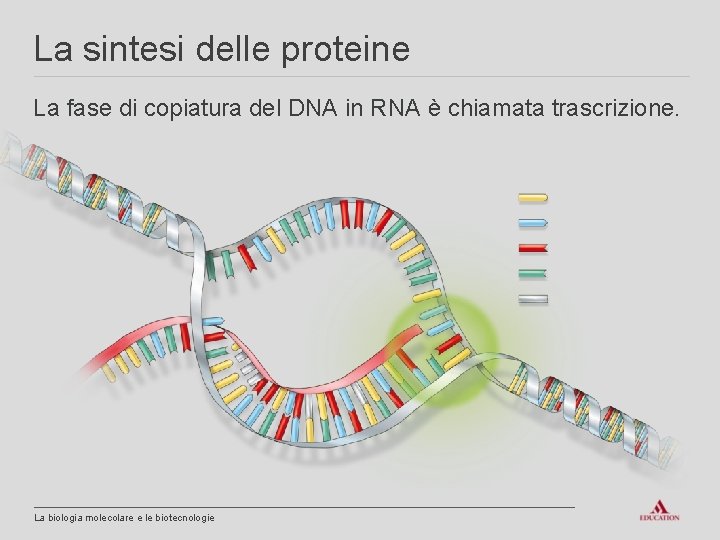 La sintesi delle proteine

La fase di copiatura del DNA in RNA è chiamata trascrizione.

La biologia molecolare e le biotecnologie

EDUCATION